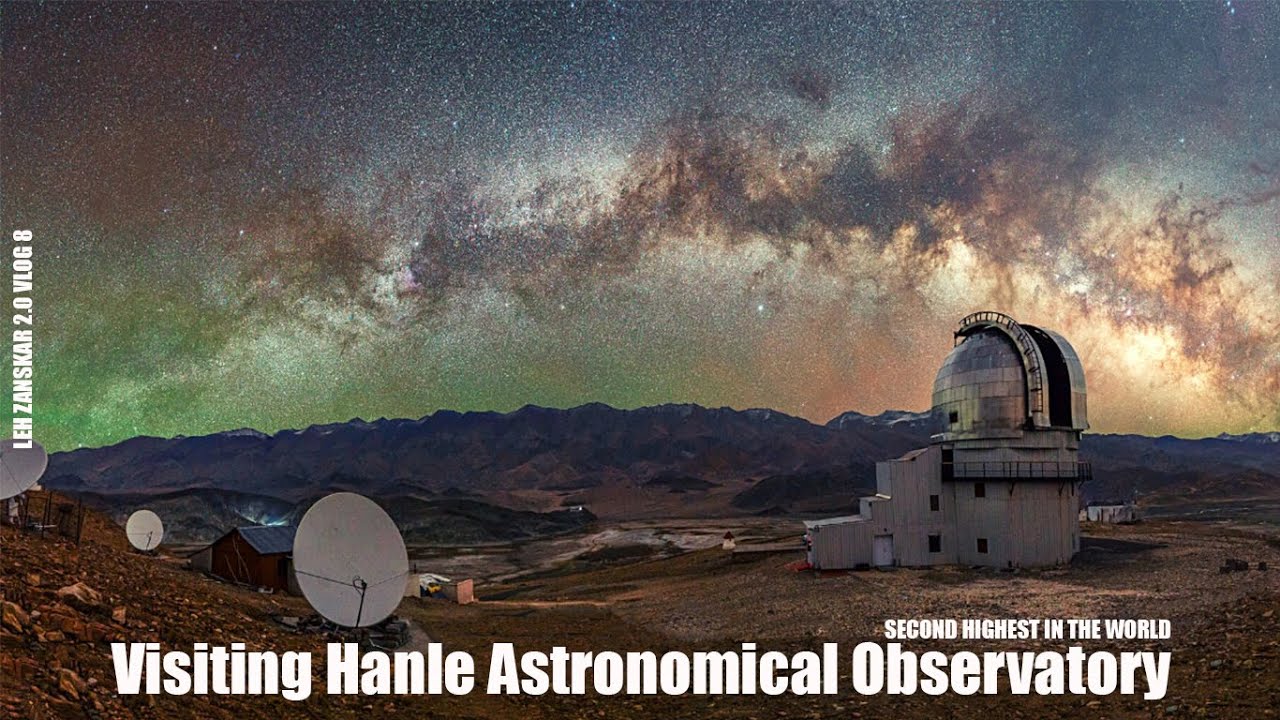 LEH ZANSKAR 2.0 VLOG 8

SECOND HIGHEST IN THE WORLD

Visiting Hanle Astronomical Observatory